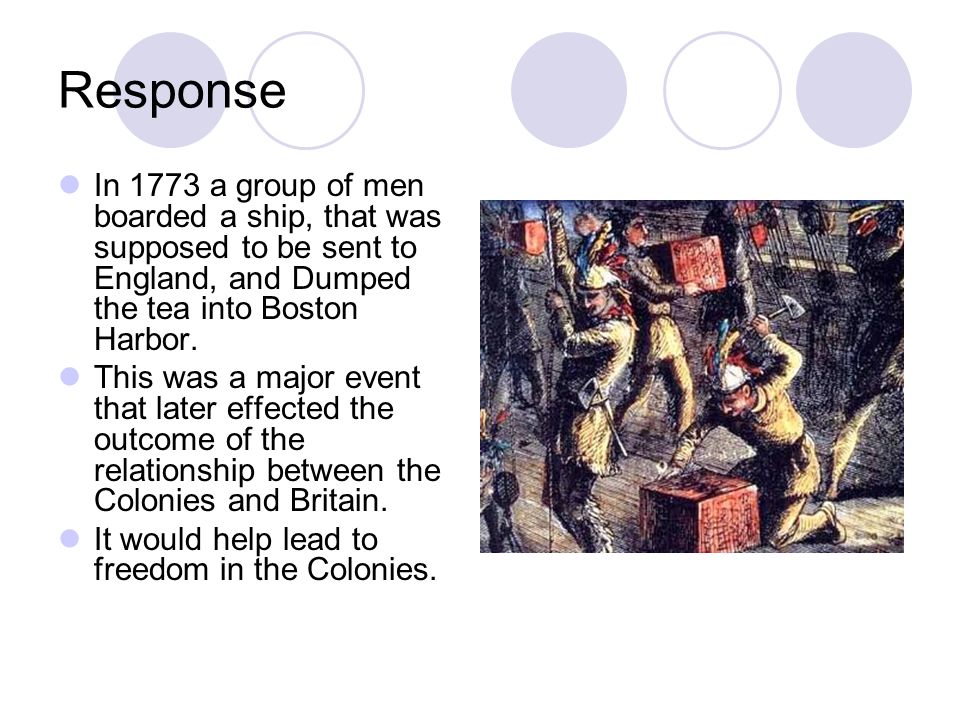 Response

In 1773 a group of men boarded a ship, that was supposed to be sent to England, and Dumped the tea into Boston Harbor.

This was a major event that later effected the outcome of the relationship between the Colonies and Britain.

It would help lead to freedom in the Colonies.